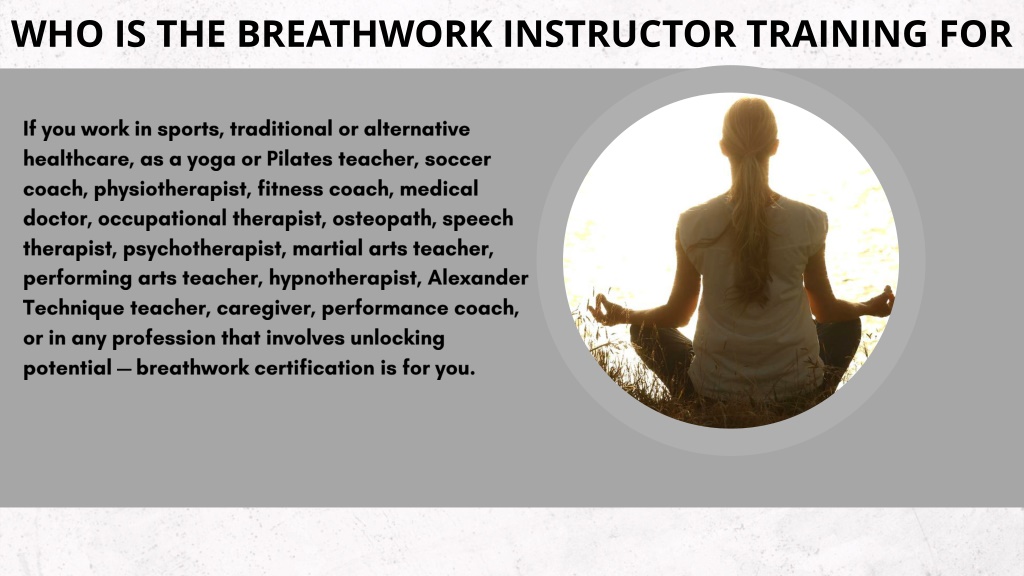 WHO IS THE BREATHWORK INSTRUCTOR TRAINING FOR

If you work in sports, traditional or alternative healthcare, as a yoga or Pilates teacher, soccer coach, physiotherapist, fitness coach, medical doctor, occupational therapist, osteopath, speech therapist, psychotherapist, martial arts teacher, performing arts teacher, hypnotherapist, Alexander Technique teacher, caregiver, performance coach, or in any profession that involves unlocking potential — breathwork certification is for you.